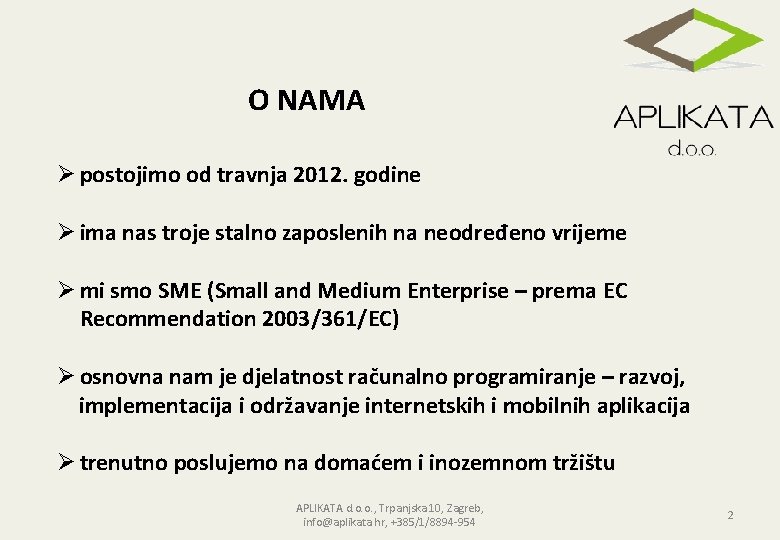 APLIKATA
d.o.o.

O NAMA

➢ postojimo od travnja 2012. godine

➢ ima nas troje stalno zaposlenih na neodređeno vrijeme

➢ mi smo SME (Small and Medium Enterprise – prema EC Recommendation 2003/361/EC)

➢ osnovna nam je djelatnost računalno programiranje – razvoj, implementacija i održavanje internetskih i mobilnih aplikacija

➢ trenutno poslujemo na domaćem i inozemnom tržištu

APLIKATA d.o.o., Trpanjska10, Zagreb, info@aplikata.hr, +385/1/8894-954

2